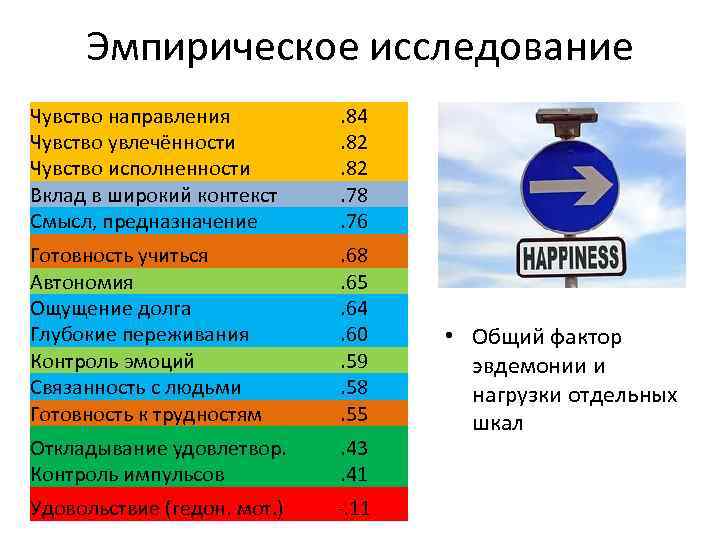 Эмпирическое исследование

| | |
|---|---|
| Чувство направления | .84 |
| Чувство увлечённости | .82 |
| Чувство исполненности | .82 |
| Вклад в широкий контекст | .78 |
| Смысл, предназначение | .76 |
| Готовность учиться | .68 |
| Автономия | .65 |
| Ощущение долга | .64 |
| Глубокие переживания | .60 |
| Контроль эмоций | .59 |
| Связанность с людьми | .58 |
| Готовность к трудностям | .55 |
| Откладывание удовлетвор. | .43 |
| Контроль импульсов | .41 |
| Удовольствие (гедон. мот.) | -.11 |

HAPPINESS

• Общий фактор эвдемонии и нагрузки отдельных шкал